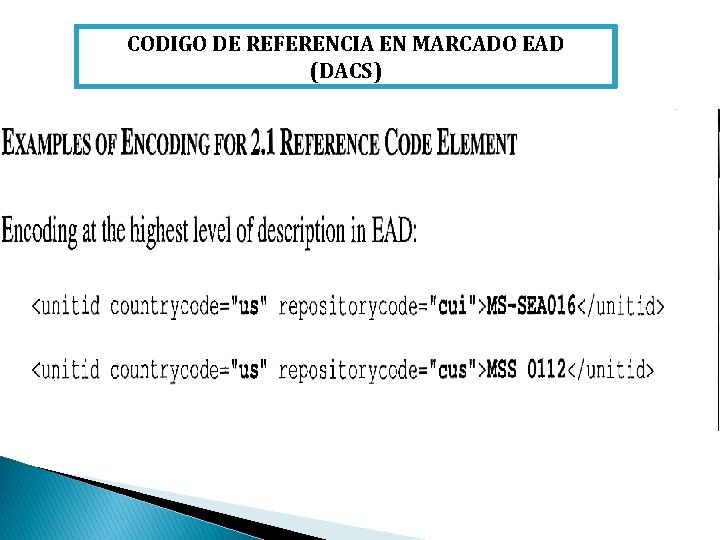 CODIGO DE REFERENCIA EN MARCADO EAD
(DACS)

EXAMPLES OF ENCODING FOR 2.1 REFERENCE CODE ELEMENT

Encoding at the highest level of description in EAD:

<unitid countrycode="us" repositorycode="cui">MS-SEA016</unitid>

<unitid countrycode="us" repositorycode="cus">MSS 0112</unitid>